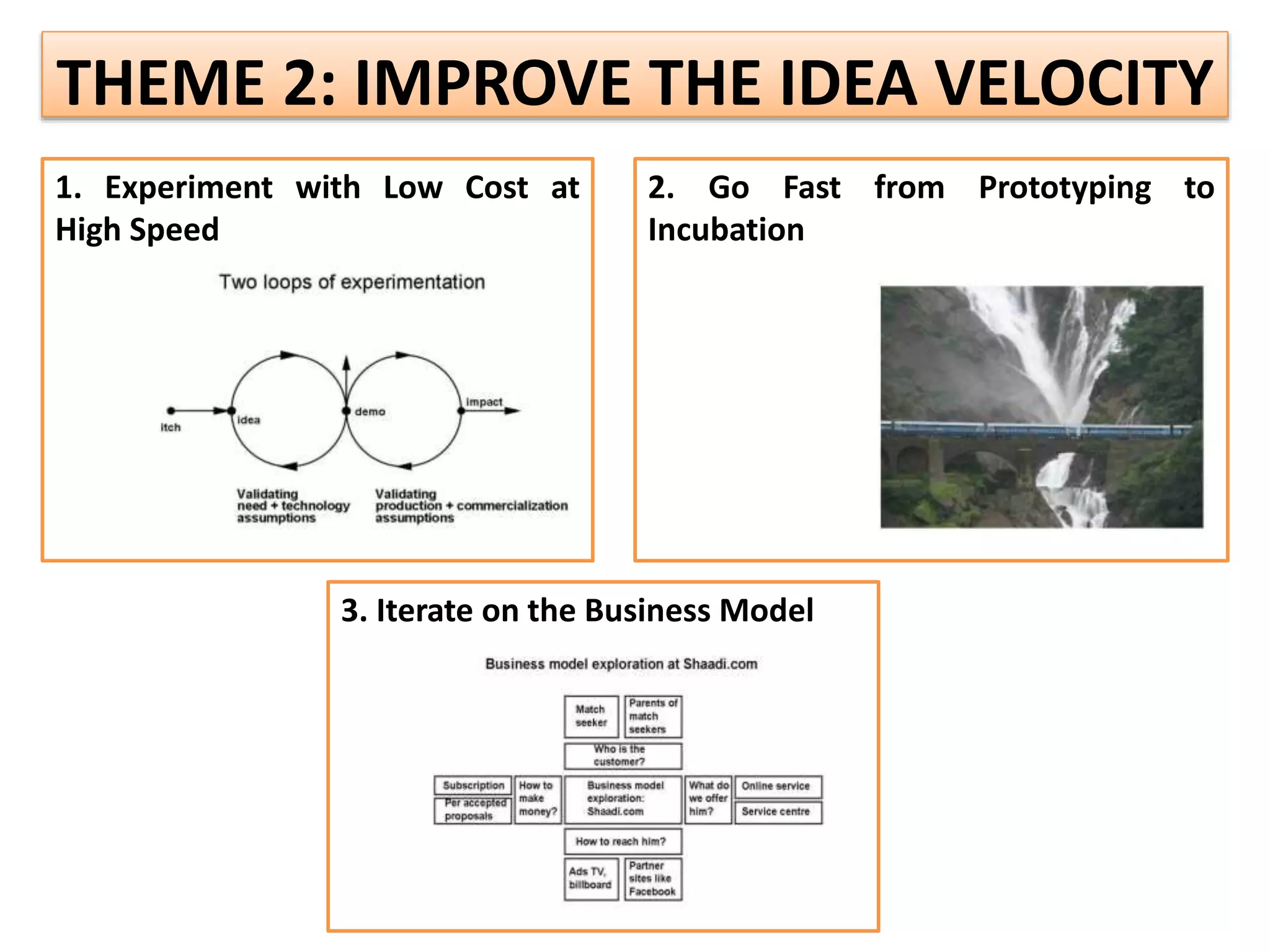 THEME 2: IMPROVE THE IDEA VELOCITY

1. Experiment with Low Cost at High Speed

Two loops of experimentation

itch

idea

demo

impact

Validating need + technology assumptions

Validating production + commercialization assumptions

2. Go Fast from Prototyping to Incubation

3. Iterate on the Business Model

Business model exploration at Shaadi.com

Match seeker

Parents of match seekers

Who is the customer?

Subscription

Per accepted proposals

How to make money?

Business model exploration: Shaadi.com

What do we offer him?

Online service

Service centre

How to reach him?

Ads TV, billboard

Partner sites like Facebook